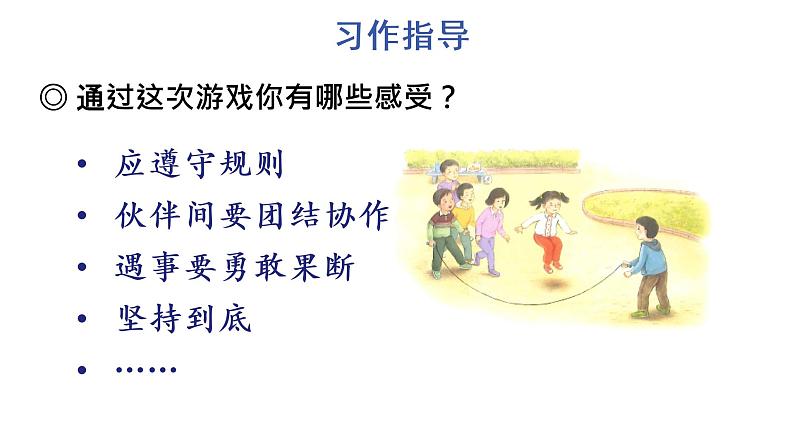 习作指导

◎ 通过这次游戏你有哪些感受？

• 应遵守规则
• 伙伴间要团结协作
• 遇事要勇敢果断
• 坚持到底
• ……